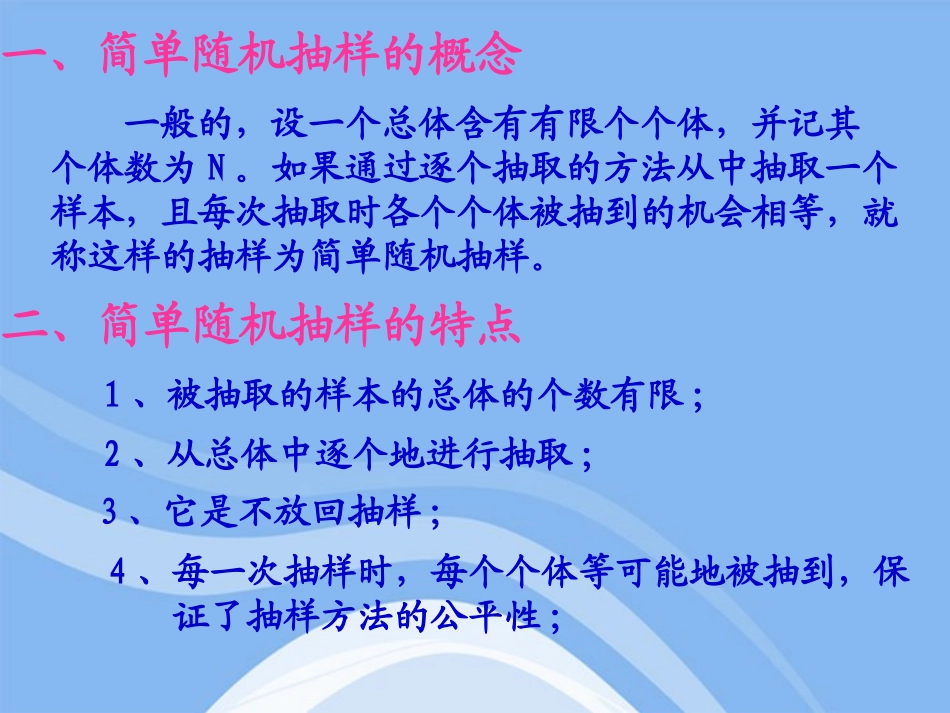 一、简单随机抽样的概念

一般的，设一个总体含有有限个个体，并记其个体数为 N 。如果通过逐个抽取的方法从中抽取一个样本，且每次抽取时各个个体被抽到的机会相等，就称这样的抽样为简单随机抽样。

二、简单随机抽样的特点

1 、被抽取的样本的总体的个数有限；

2 、从总体中逐个地进行抽取；

3 、它是不放回抽样；

4 、每一次抽样时，每个个体等可能地被抽到，保证了抽样方法的公平性；